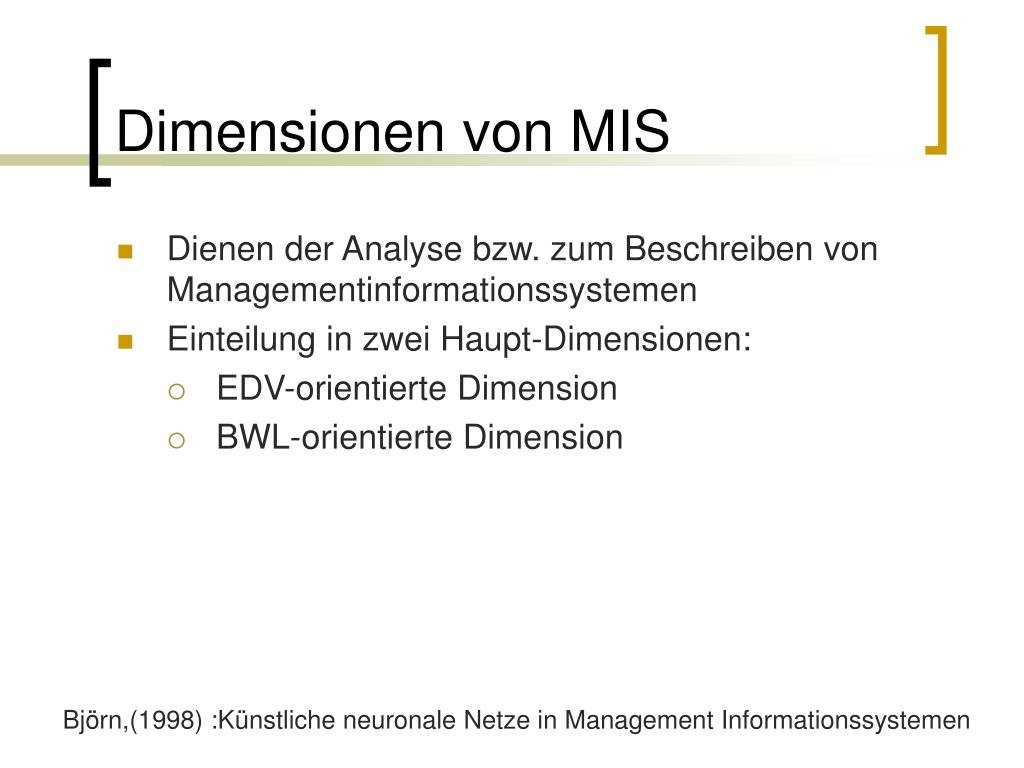 Dimensionen von MIS

Dienen der Analyse bzw. zum Beschreiben von Managementinformationssystemen

Einteilung in zwei Haupt-Dimensionen:

EDV-orientierte Dimension

BWL-orientierte Dimension

Björn,(1998) :Künstliche neuronale Netze in Management Informationssystemen